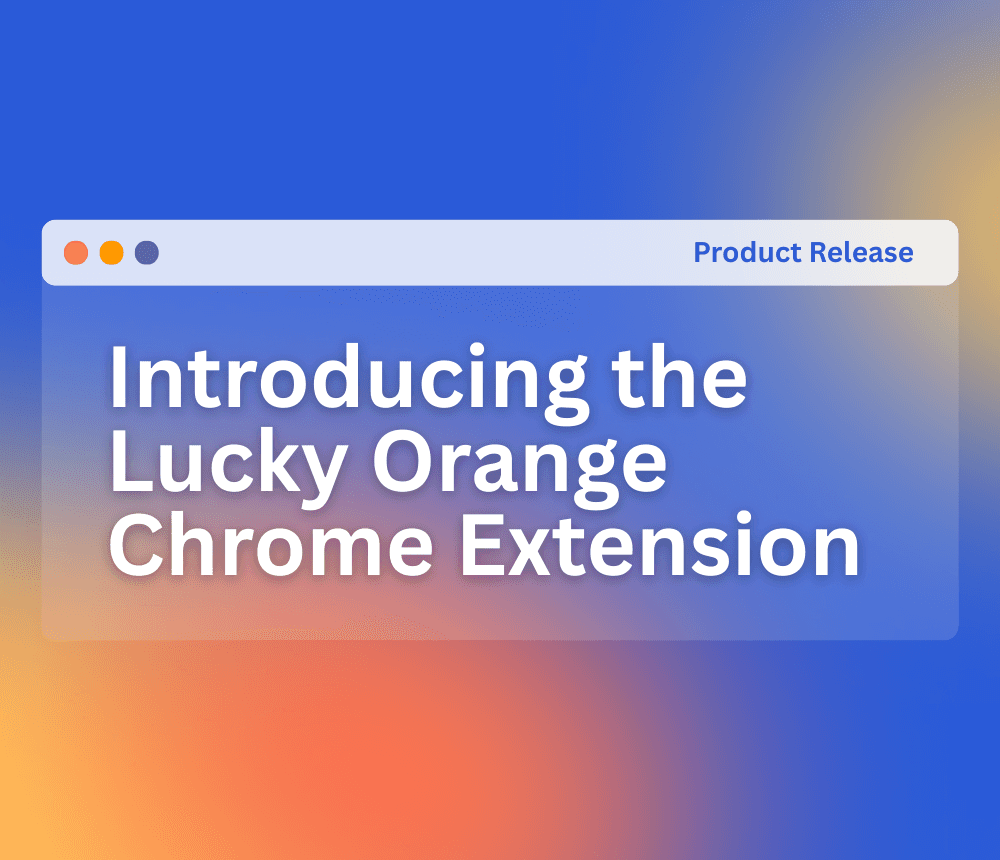 Product Release

Introducing the Lucky Orange Chrome Extension